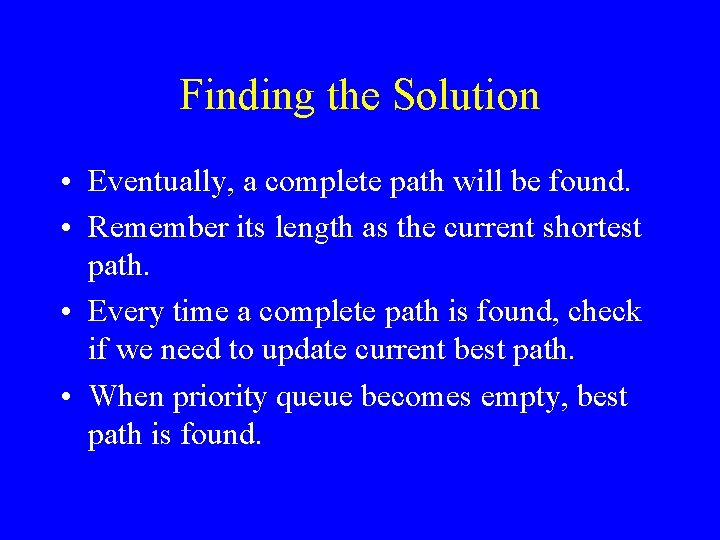 Finding the Solution

• Eventually, a complete path will be found.
• Remember its length as the current shortest path.
• Every time a complete path is found, check if we need to update current best path.
• When priority queue becomes empty, best path is found.